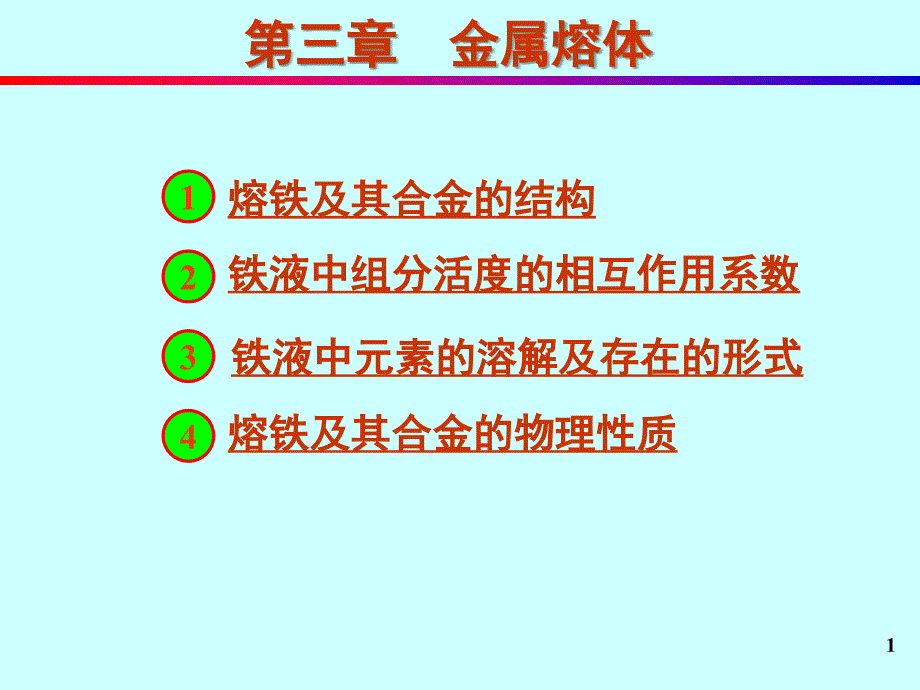 第三章　金属熔体

1 熔铁及其合金的结构

2 铁液中组分活度的相互作用系数

3 铁液中元素的溶解及存在的形式

4 熔铁及其合金的物理性质

1